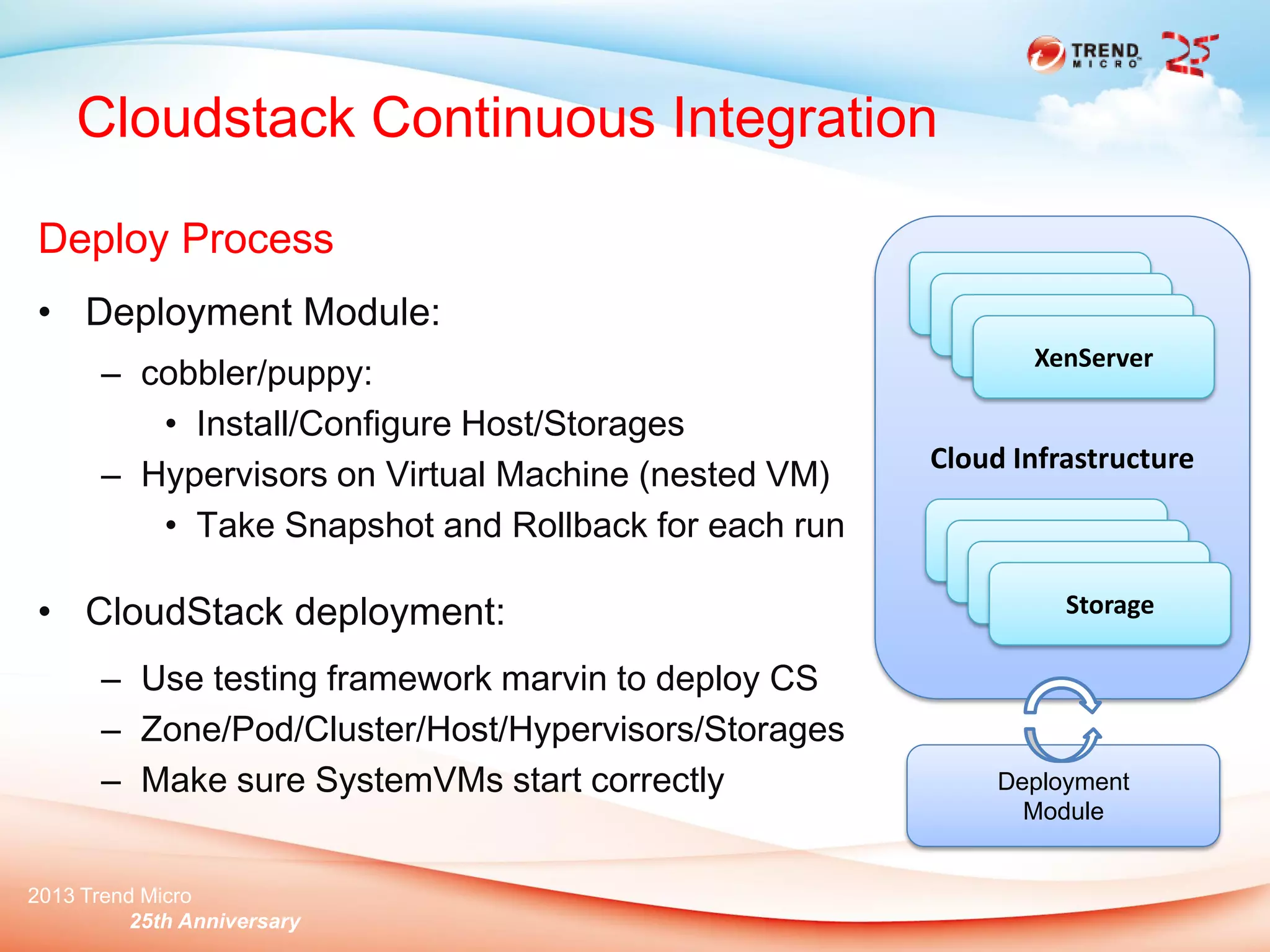 TREND MICRO 25

Cloudstack Continuous Integration

Deploy Process

• Deployment Module:
– cobbler/puppy:
• Install/Configure Host/Storages
– Hypervisors on Virtual Machine (nested VM)
• Take Snapshot and Rollback for each run

• CloudStack deployment:
– Use testing framework marvin to deploy CS
– Zone/Pod/Cluster/Host/Hypervisors/Storages
– Make sure SystemVMs start correctly

XenServer

Cloud Infrastructure

Storage

Deployment Module

2013 Trend Micro
25th Anniversary